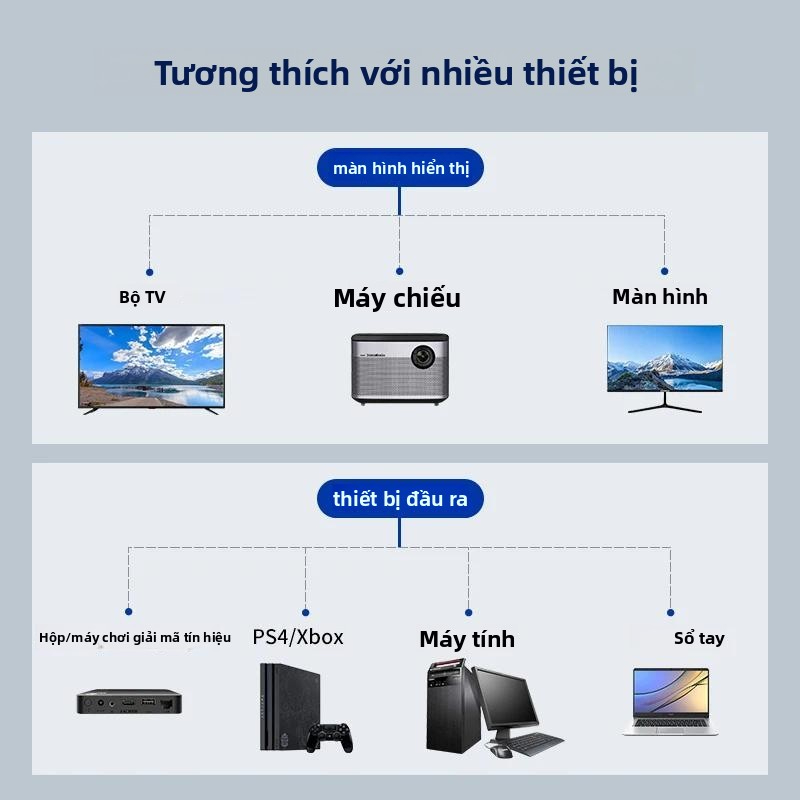 Tương thích với nhiều thiết bị

màn hình hiển thị

Bộ TV

Máy chiếu

Màn hình

thiết bị đầu ra

Hộp/máy chơi giải mã tín hiệu

PS4/Xbox

Máy tính

Sổ tay